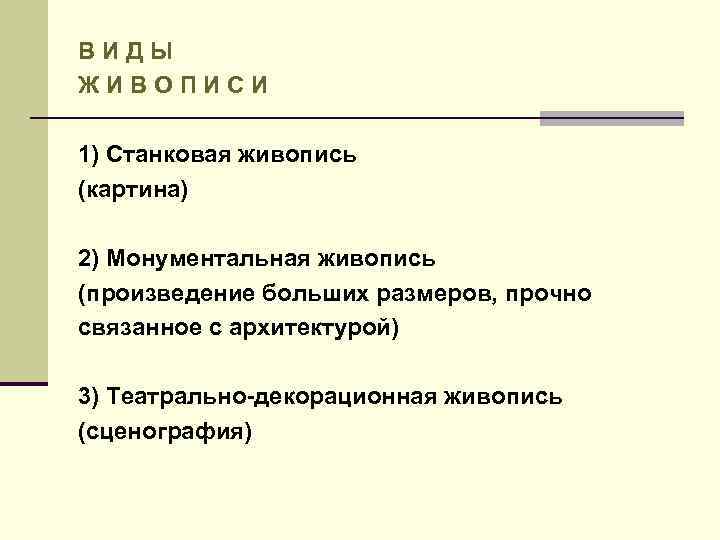 ВИДЫ
ЖИВОПИСИ

1) Станковая живопись
(картина)

2) Монументальная живопись
(произведение больших размеров, прочно связанное с архитектурой)

3) Театрально-декорационная живопись
(сценография)